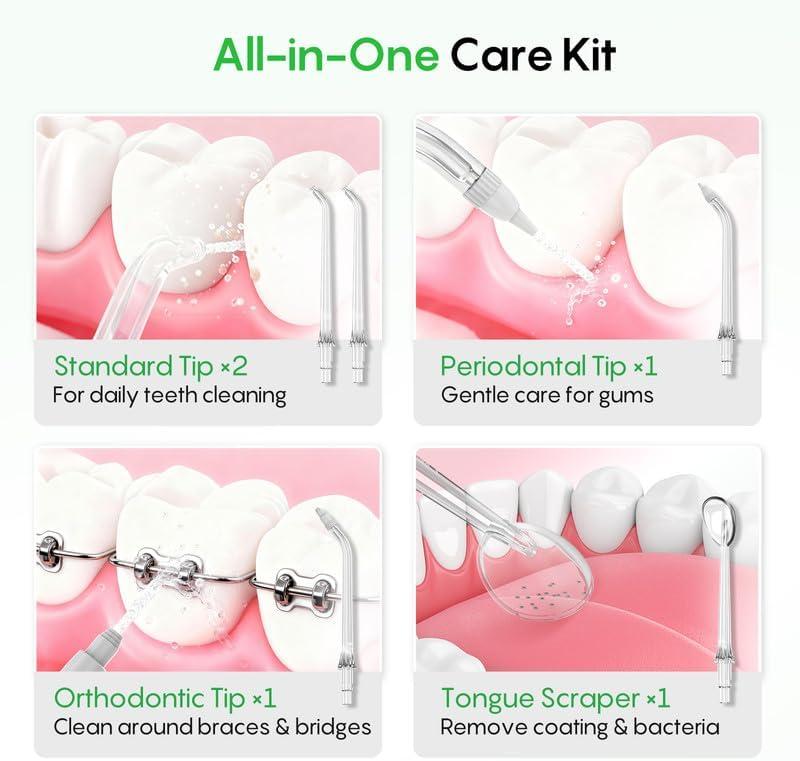 All-in-One Care Kit

Standard Tip ×2
For daily teeth cleaning

Periodontal Tip ×1
Gentle care for gums

Orthodontic Tip ×1
Clean around braces & bridges

Tongue Scraper ×1
Remove coating & bacteria